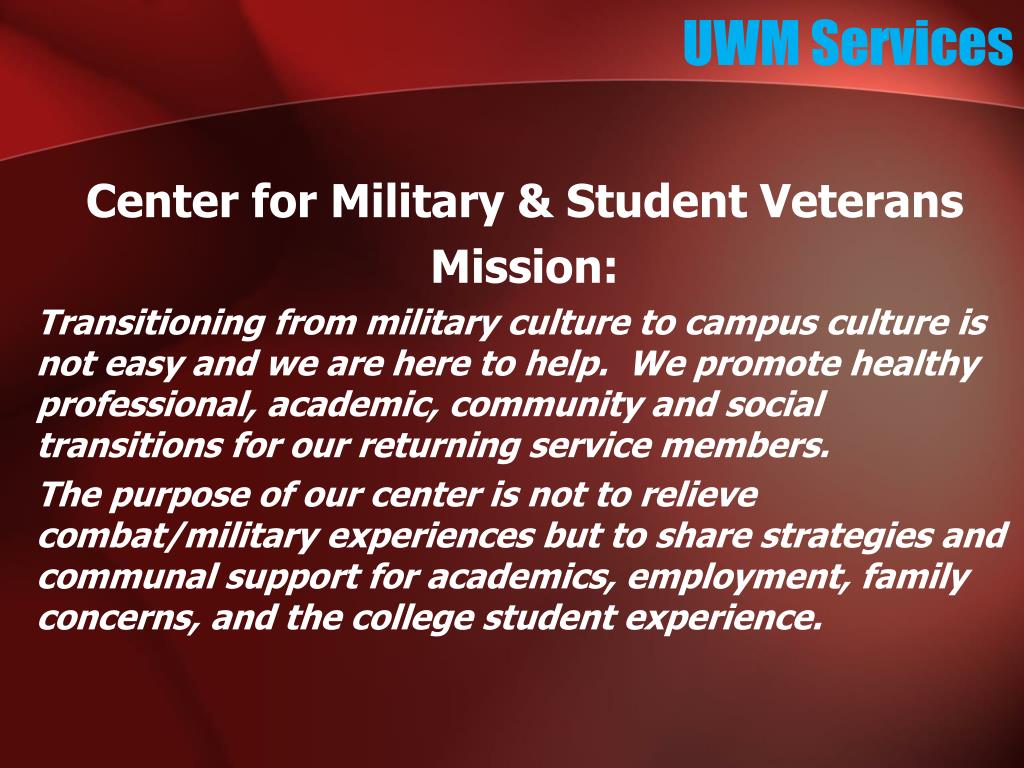 UWM Services

Center for Military & Student Veterans Mission:

Transitioning from military culture to campus culture is not easy and we are here to help. We promote healthy professional, academic, community and social transitions for our returning service members.

The purpose of our center is not to relieve combat/military experiences but to share strategies and communal support for academics, employment, family concerns, and the college student experience.